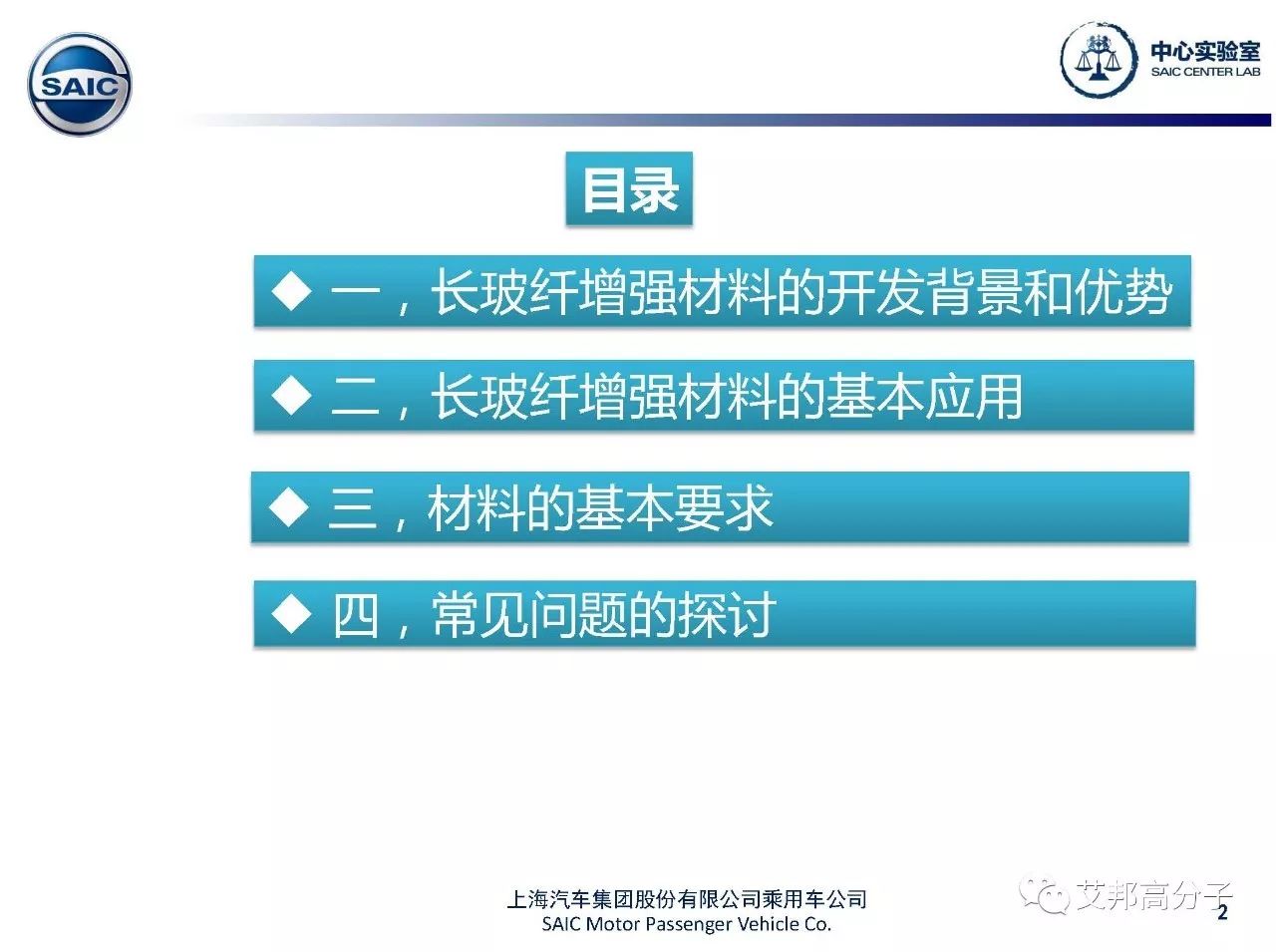 SAIC

中心实验室
SAIC CENTER LAB

目录

◆ 一，长玻纤增强材料的开发背景和优势

◆ 二，长玻纤增强材料的基本应用

◆ 三，材料的基本要求

◆ 四，常见问题的探讨

上海汽车集团股份有限公司乘用车公司
SAIC Motor Passenger Vehicle Co.

艾邦高分子

2